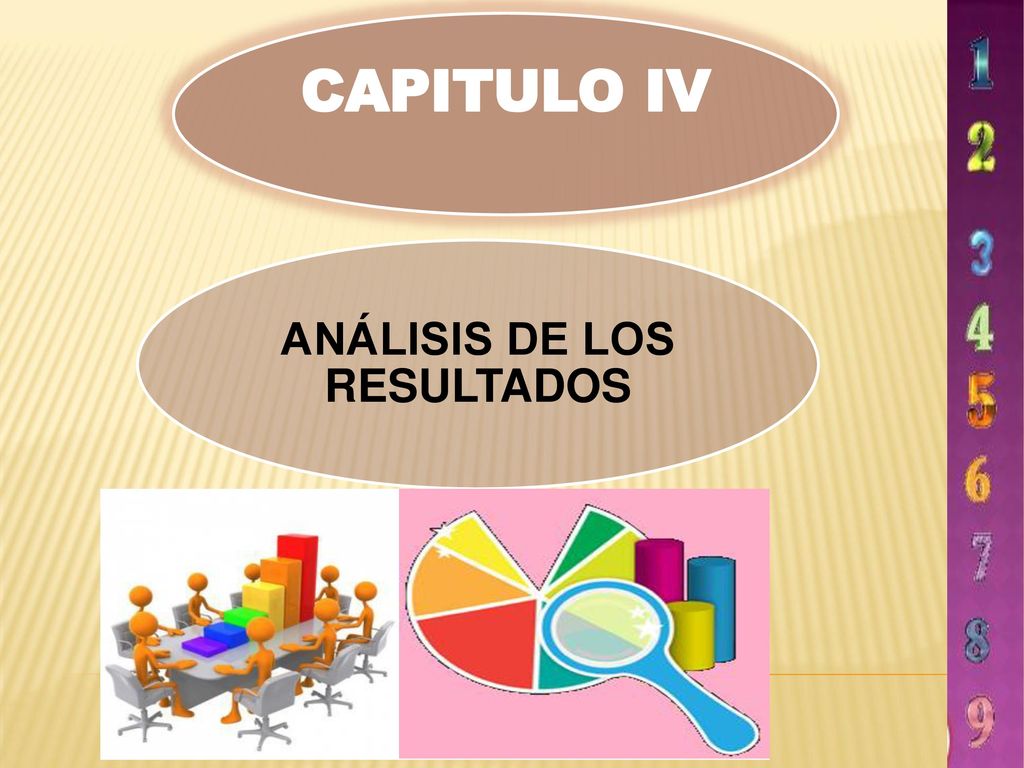 CAPITULO IV

ANÁLISIS DE LOS RESULTADOS

1
2
3
4
5
6
7
8
9